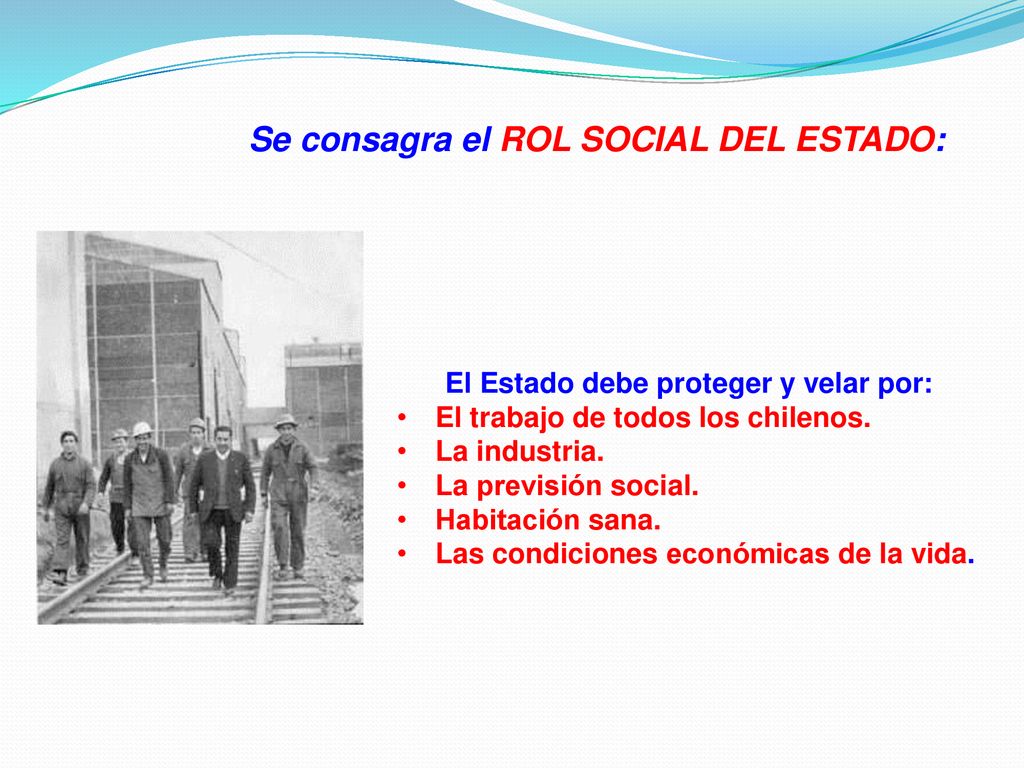 Se consagra el ROL SOCIAL DEL ESTADO:

El Estado debe proteger y velar por:
• El trabajo de todos los chilenos.
• La industria.
• La previsión social.
• Habitación sana.
• Las condiciones económicas de la vida.